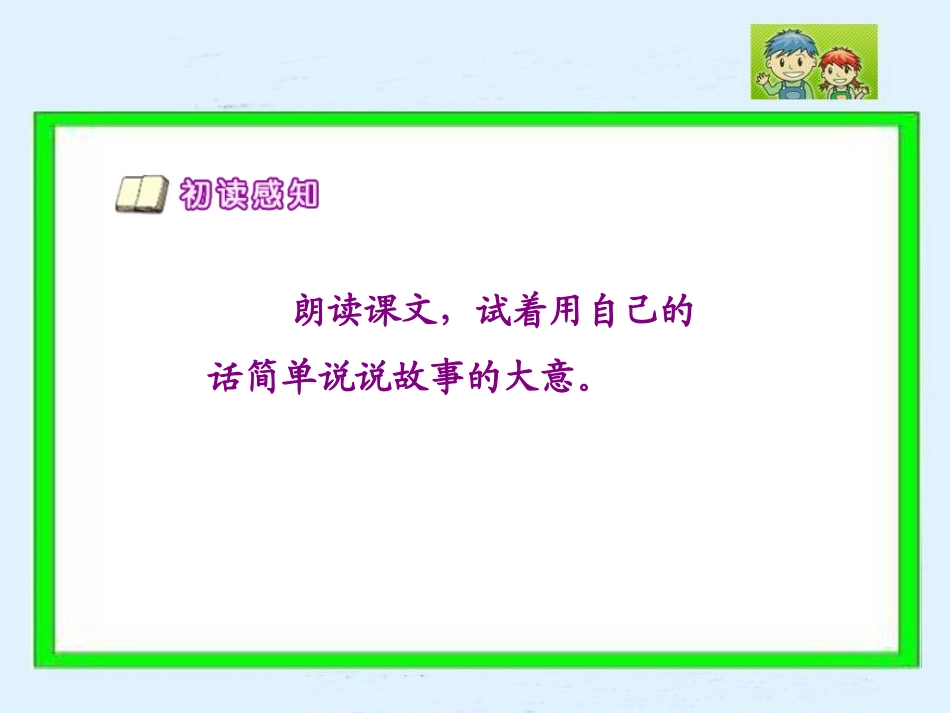 初读感知

朗读课文，试着用自己的话简单说说故事的大意。